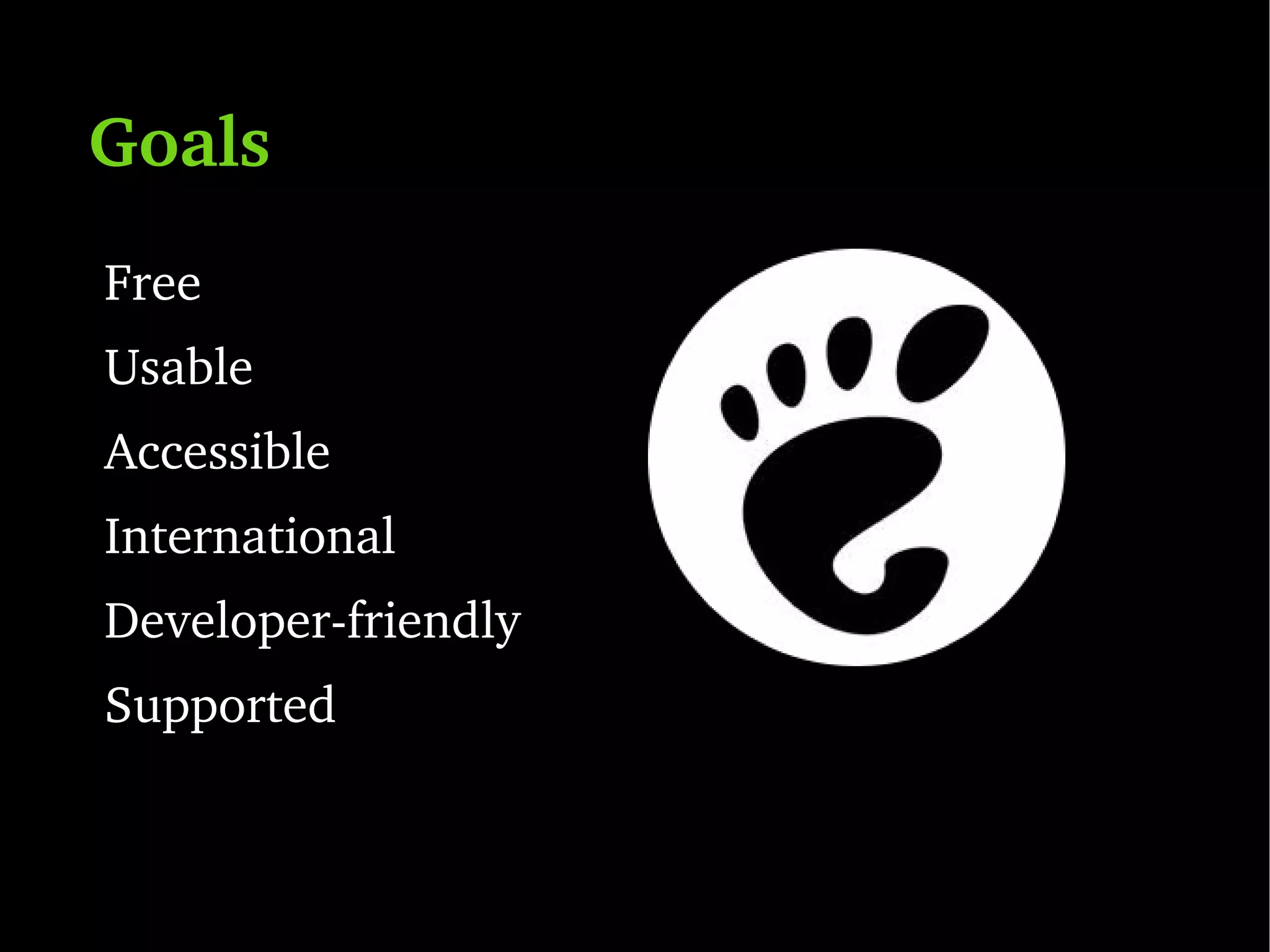 Goals

Free

Usable

Accessible

International

Developer-friendly

Supported